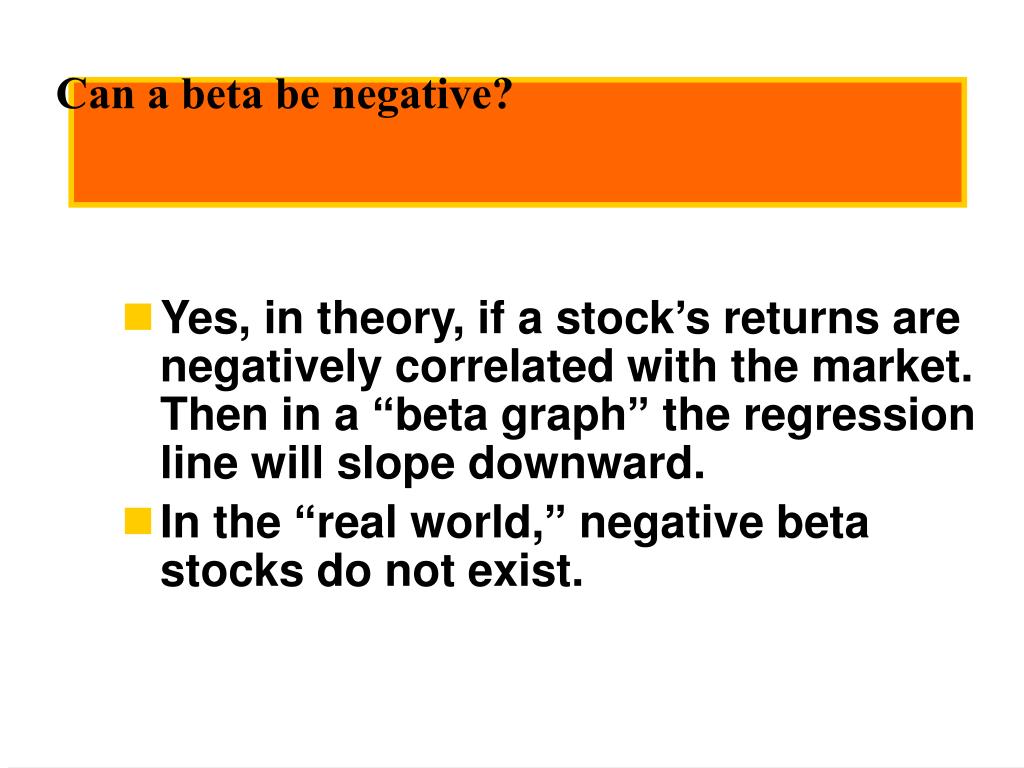 Can a beta be negative?

Yes, in theory, if a stock’s returns are negatively correlated with the market. Then in a “beta graph” the regression line will slope downward.

In the “real world,” negative beta stocks do not exist.